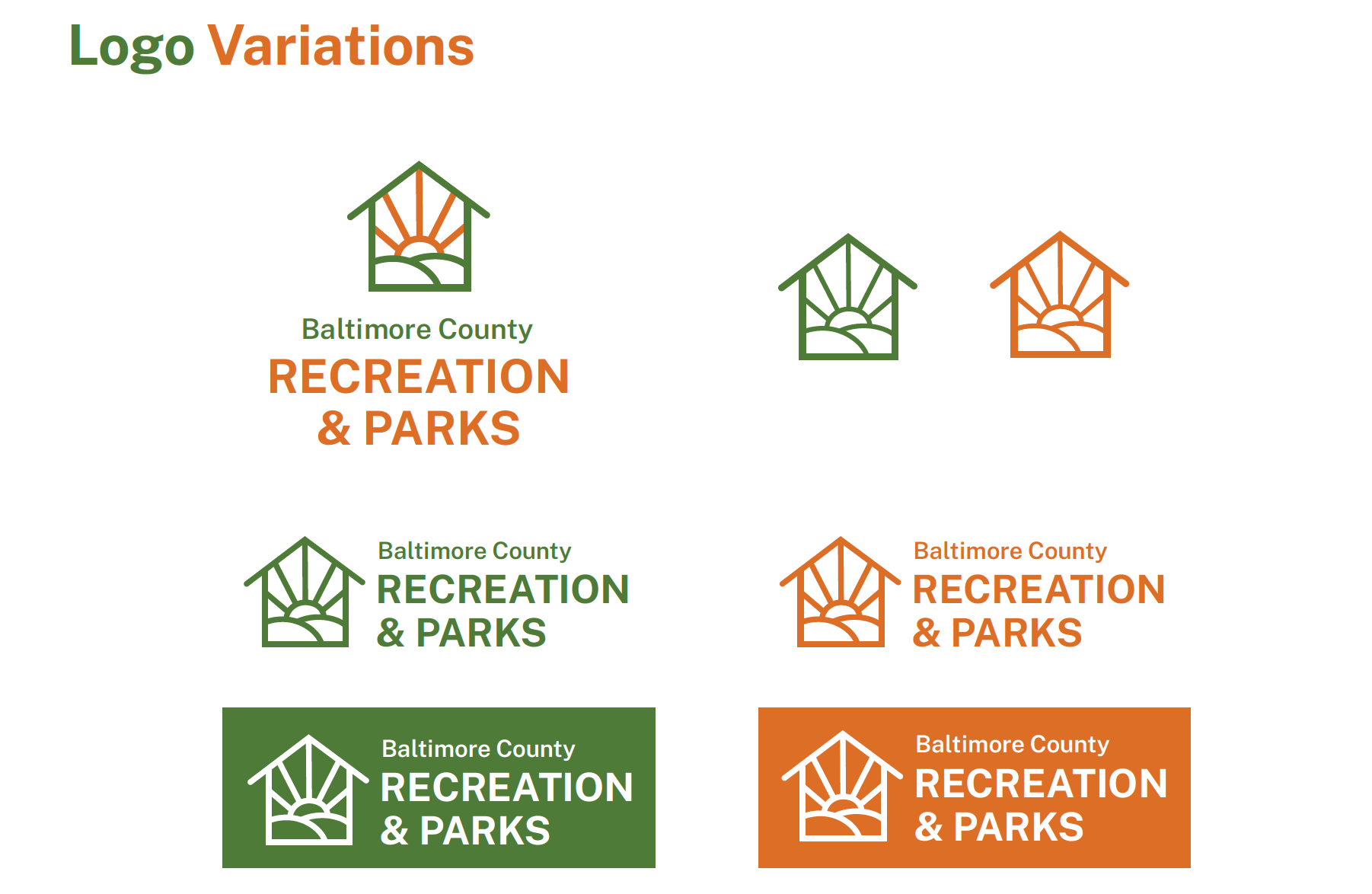 Logo Variations

Baltimore County
RECREATION
& PARKS

Baltimore County
RECREATION
& PARKS

Baltimore County
RECREATION
& PARKS

Baltimore County
RECREATION
& PARKS

Baltimore County
RECREATION
& PARKS